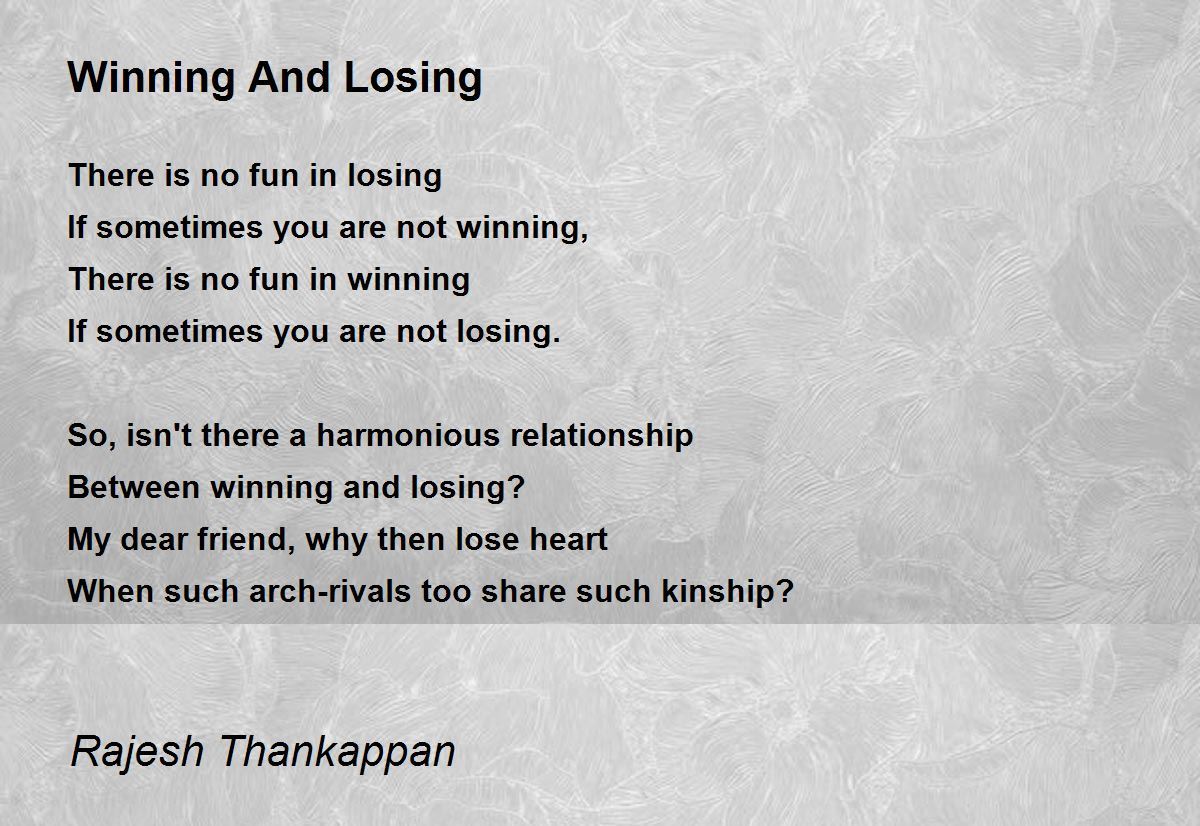 Winning And Losing

There is no fun in losing
If sometimes you are not winning,
There is no fun in winning
If sometimes you are not losing.

So, isn't there a harmonious relationship
Between winning and losing?
My dear friend, why then lose heart
When such arch-rivals too share such kinship?

Rajesh Thankappan